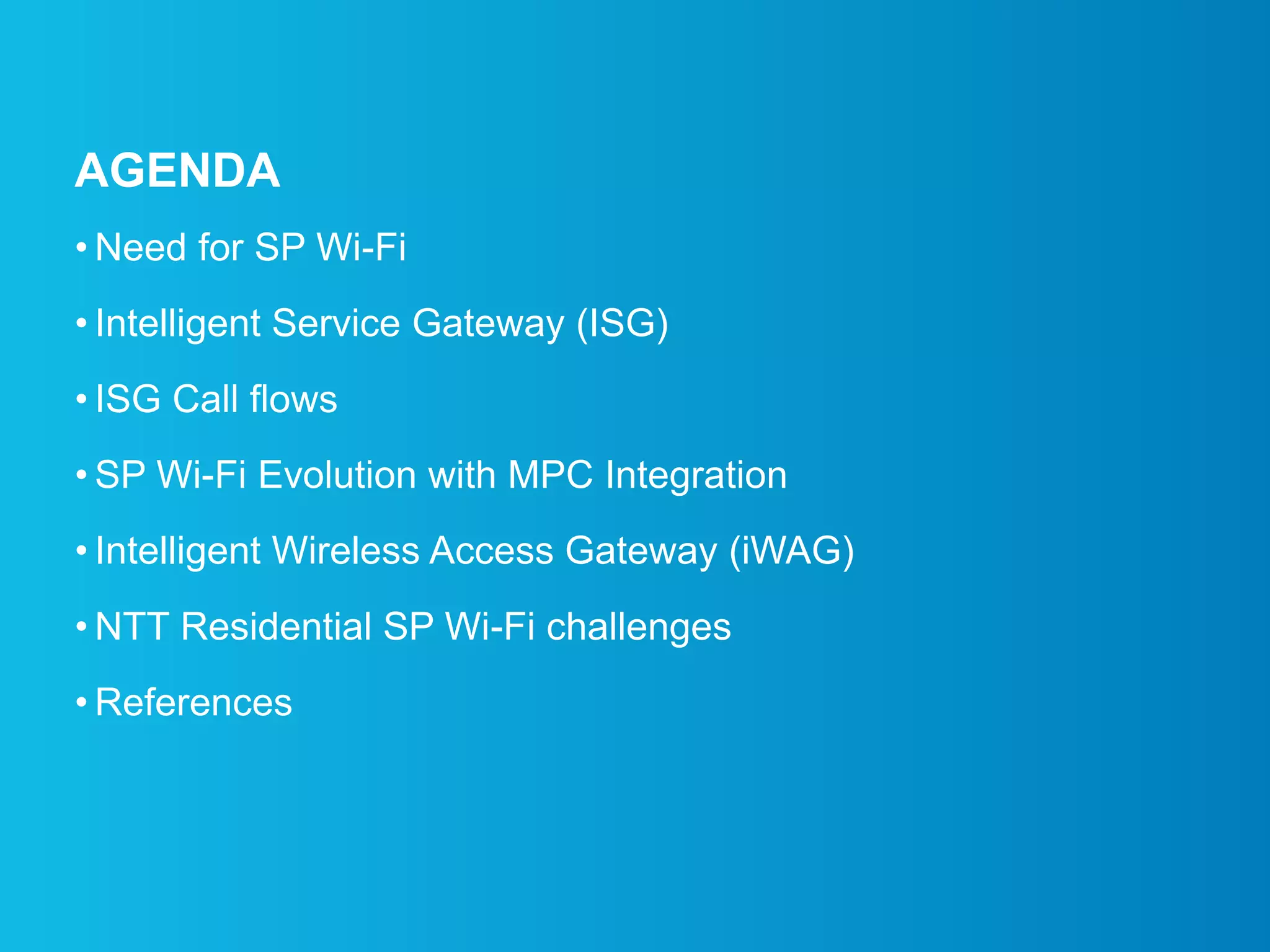 AGENDA

• Need for SP Wi-Fi

• Intelligent Service Gateway (ISG)

• ISG Call flows

• SP Wi-Fi Evolution with MPC Integration

• Intelligent Wireless Access Gateway (iWAG)

• NTT Residential SP Wi-Fi challenges

• References